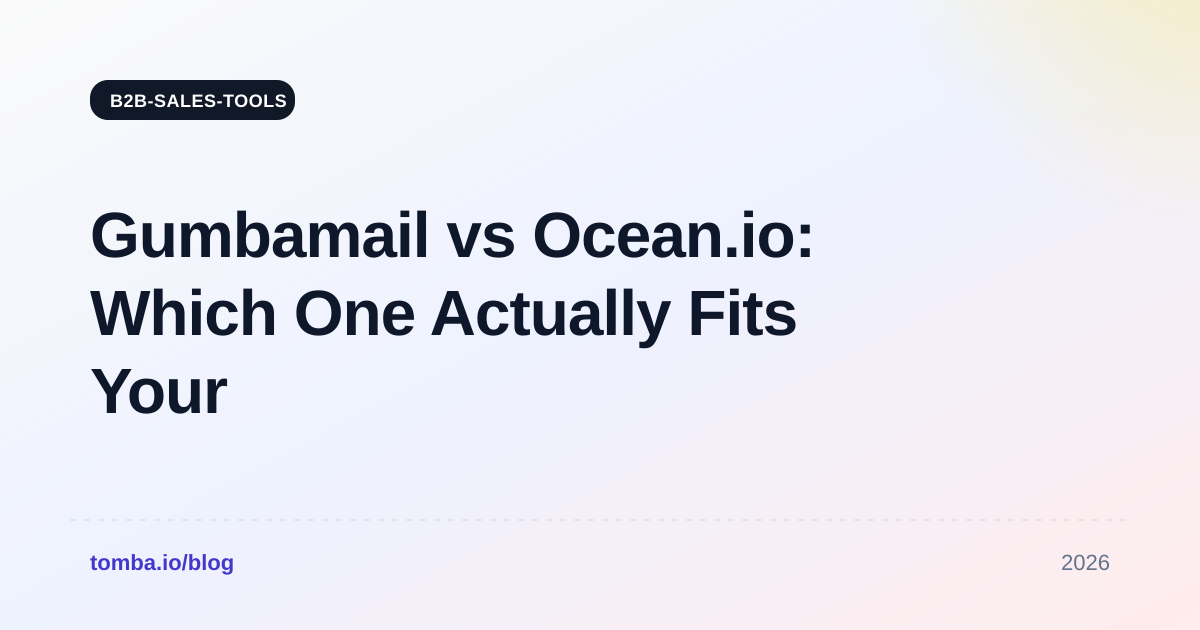 B2B-SALES-TOOLS

Gumbamail vs Ocean.io: Which One Actually Fits Your

tomba.io/blog

2026